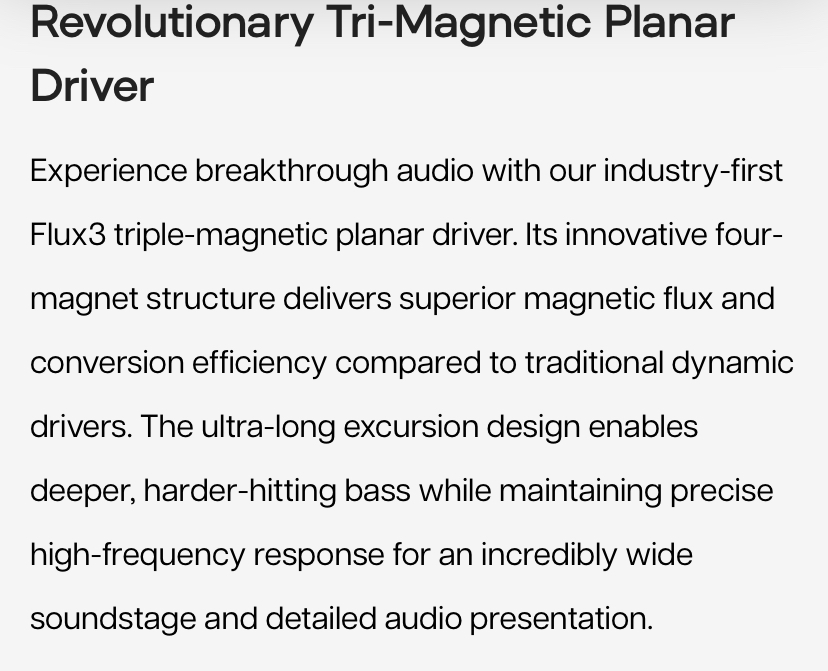 Revolutionary Tri-Magnetic Planar Driver

Experience breakthrough audio with our industry-first Flux3 triple-magnetic planar driver. Its innovative four-magnet structure delivers superior magnetic flux and conversion efficiency compared to traditional dynamic drivers. The ultra-long excursion design enables deeper, harder-hitting bass while maintaining precise high-frequency response for an incredibly wide soundstage and detailed audio presentation.